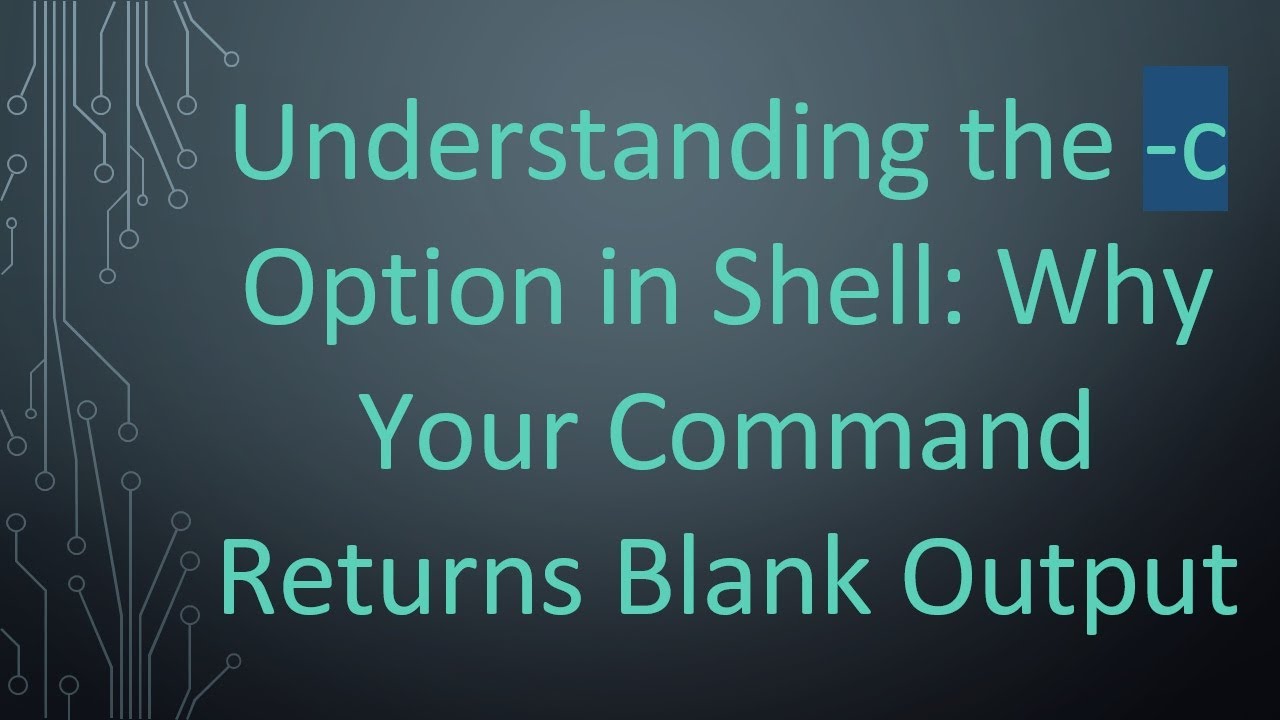 Understanding the -c Option in Shell: Why Your Command Returns Blank Output